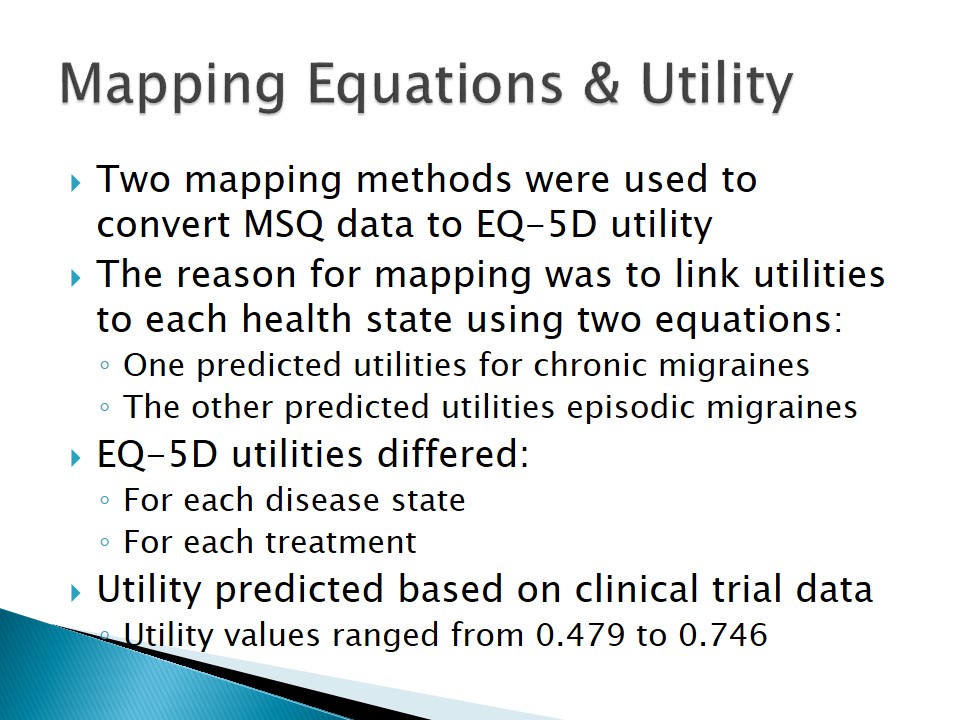 Mapping Equations & Utility

▸ Two mapping methods were used to convert MSQ data to EQ-5D utility

▸ The reason for mapping was to link utilities to each health state using two equations:
◦ One predicted utilities for chronic migraines
◦ The other predicted utilities episodic migraines

▸ EQ-5D utilities differed:
◦ For each disease state
◦ For each treatment

▸ Utility predicted based on clinical trial data
◦ Utility values ranged from 0.479 to 0.746